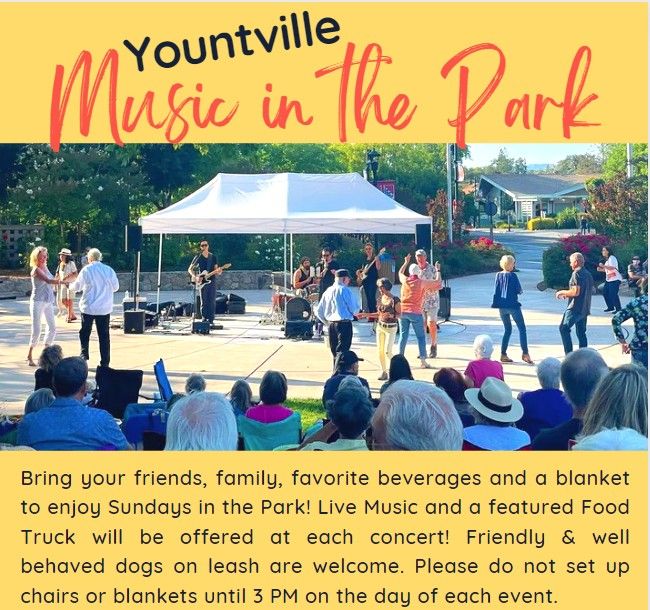 Yountville
Music in the Park

Bring your friends, family, favorite beverages and a blanket to enjoy Sundays in the Park! Live Music and a featured Food Truck will be offered at each concert! Friendly & well behaved dogs on leash are welcome. Please do not set up chairs or blankets until 3 PM on the day of each event.